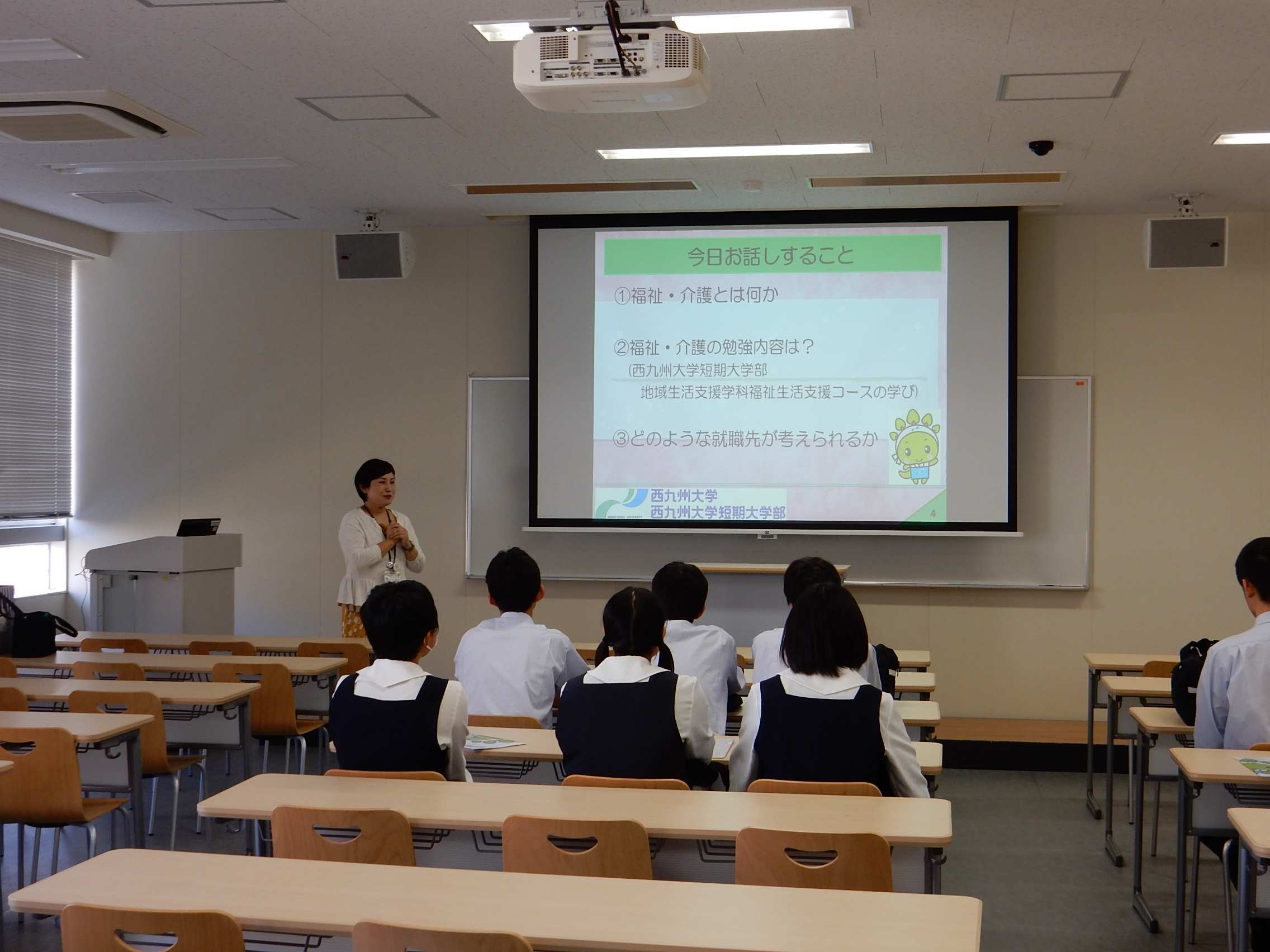 今日お話しすること

①福祉・介護とは何か

②福祉・介護の勉強内容は？
(西九州大学短期大学部
地域生活支援学科福祉生活支援コースの学び)

③どのような就職先が考えられるか

西九州大学
西九州大学短期大学部

4